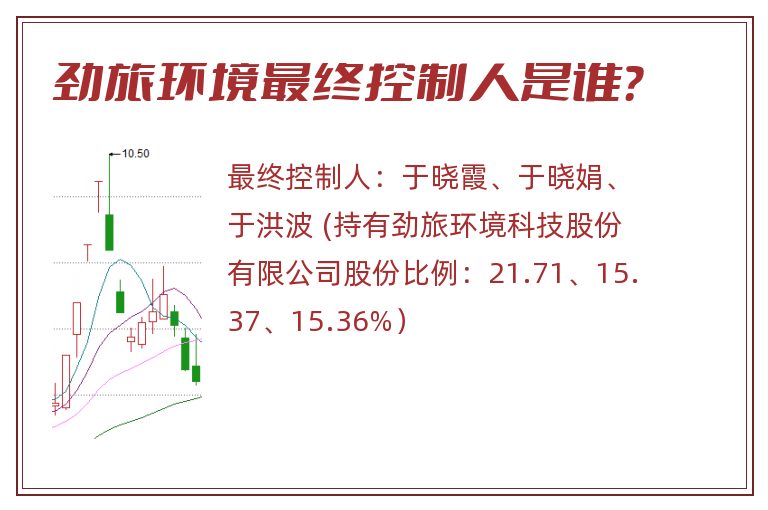 劲旅环境最终控制人是谁?

10.50

最终控制人：于晓霞、于晓娟、于洪波 (持有劲旅环境科技股份有限公司股份比例：21.71、15.37、15.36%）